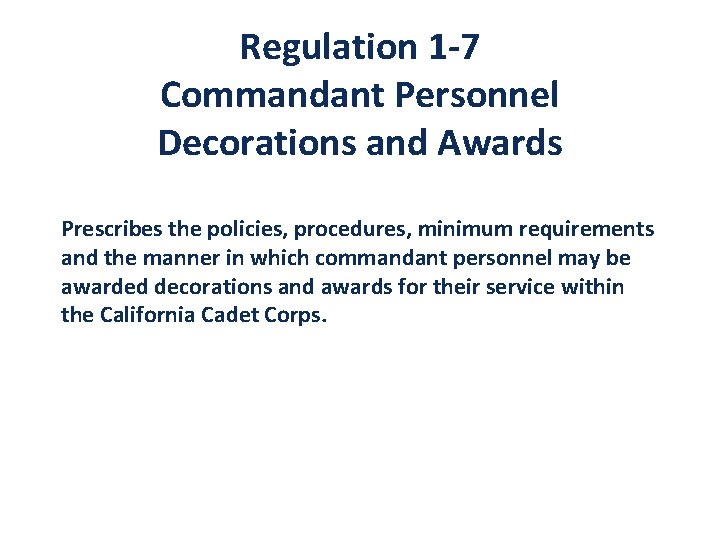 Regulation 1-7
Commandant Personnel
Decorations and Awards

Prescribes the policies, procedures, minimum requirements and the manner in which commandant personnel may be awarded decorations and awards for their service within the California Cadet Corps.